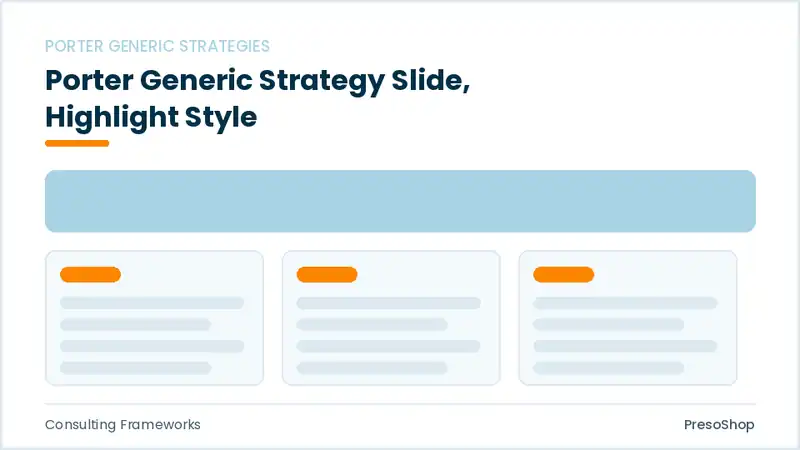 PORTER GENERIC STRATEGIES

Porter Generic Strategy Slide, Highlight Style

Consulting Frameworks

PresoShop